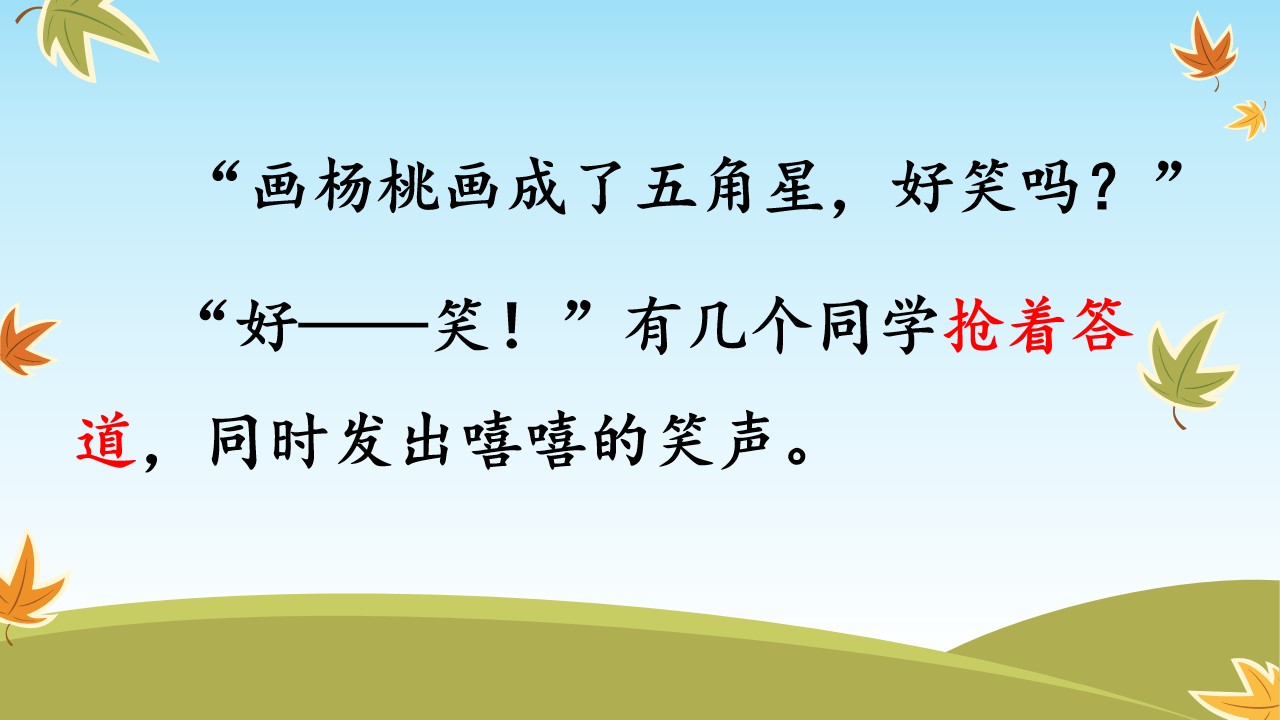 “画杨桃画成了五角星，好笑吗？”

“好——笑！”有几个同学抢着答道，同时发出嘻嘻的笑声。